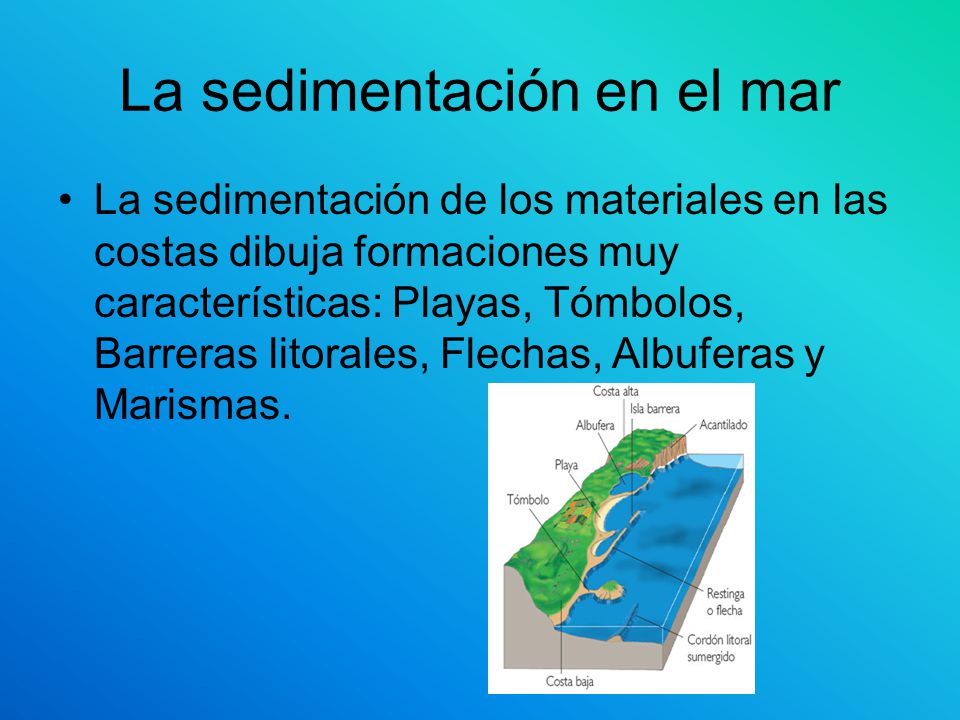 La sedimentación en el mar

• La sedimentación de los materiales en las costas dibuja formaciones muy características: Playas, Tómbolos, Barreras litorales, Flechas, Albuferas y Marismas.

Costa alta
Isla barrera
Albufera
Acantilado
Playa
Tómbolo
Restinga o flecha
Cordón litoral sumergido
Costa baja